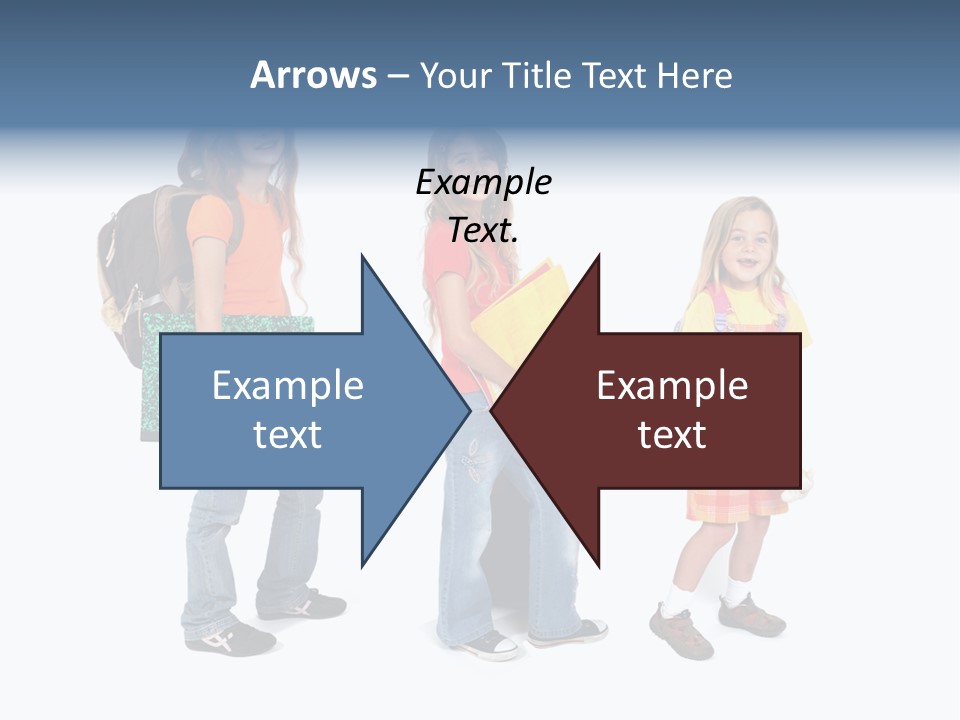 Arrows – Your Title Text Here

Example Text.

Example text

Example text